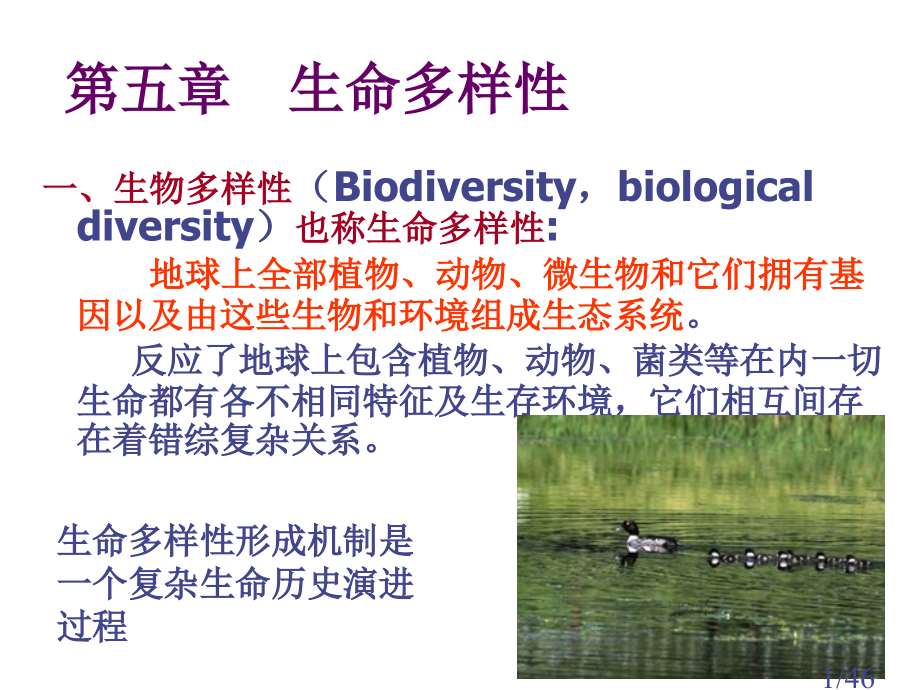 第五章　生命多样性

一、生物多样性（Biodiversity，biological diversity）也称生命多样性:

地球上全部植物、动物、微生物和它们拥有基因以及由这些生物和环境组成生态系统。

反应了地球上包含植物、动物、菌类等在内一切生命都有各不相同特征及生存环境，它们相互间存在着错综复杂关系。

生命多样性形成机制是一个复杂生命历史演进过程

1/46